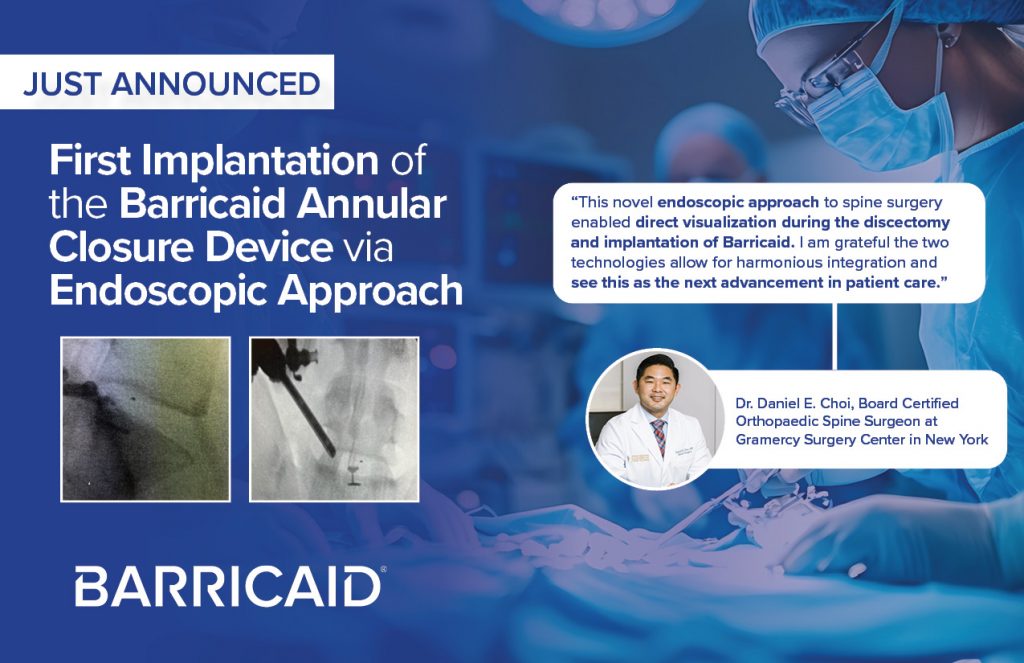 JUST ANNOUNCED

First Implantation of the Barricaid Annular Closure Device via Endoscopic Approach

"This novel endoscopic approach to spine surgery enabled direct visualization during the discectomy and implantation of Barricaid. I am grateful the two technologies allow for harmonious integration and see this as the next advancement in patient care."

Dr. Daniel E. Choi, Board Certified Orthopaedic Spine Surgeon at Gramercy Surgery Center in New York

BARRICAID®